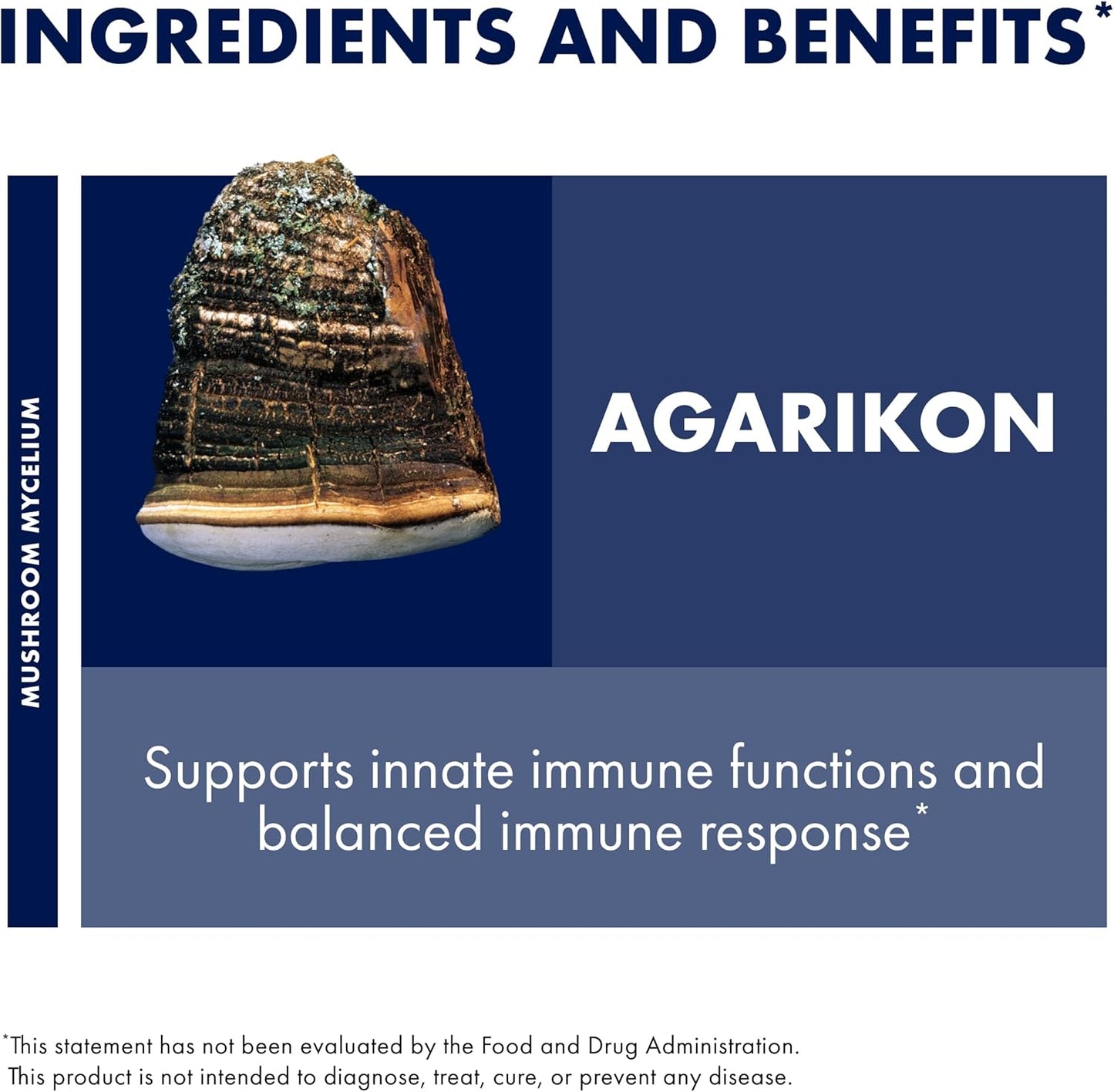 INGREDIENTS AND BENEFITS*

MUSHROOM MYCELIUM

AGARIKON

Supports innate immune functions and balanced immune response*

*This statement has not been evaluated by the Food and Drug Administration. This product is not intended to diagnose, treat, cure, or prevent any disease.